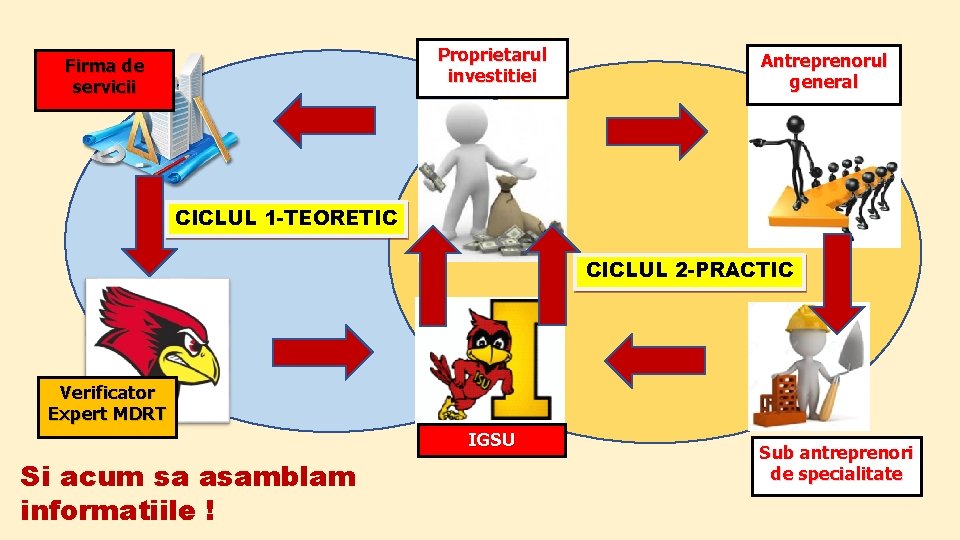 Firma de servicii

Proprietarul investitiei

Antreprenorul general

CICLUL 1-TEORETIC

CICLUL 2-PRACTIC

Verificator Expert MDRT

IGSU

Sub antreprenori de specialitate

Si acum sa asamblam informatiile !